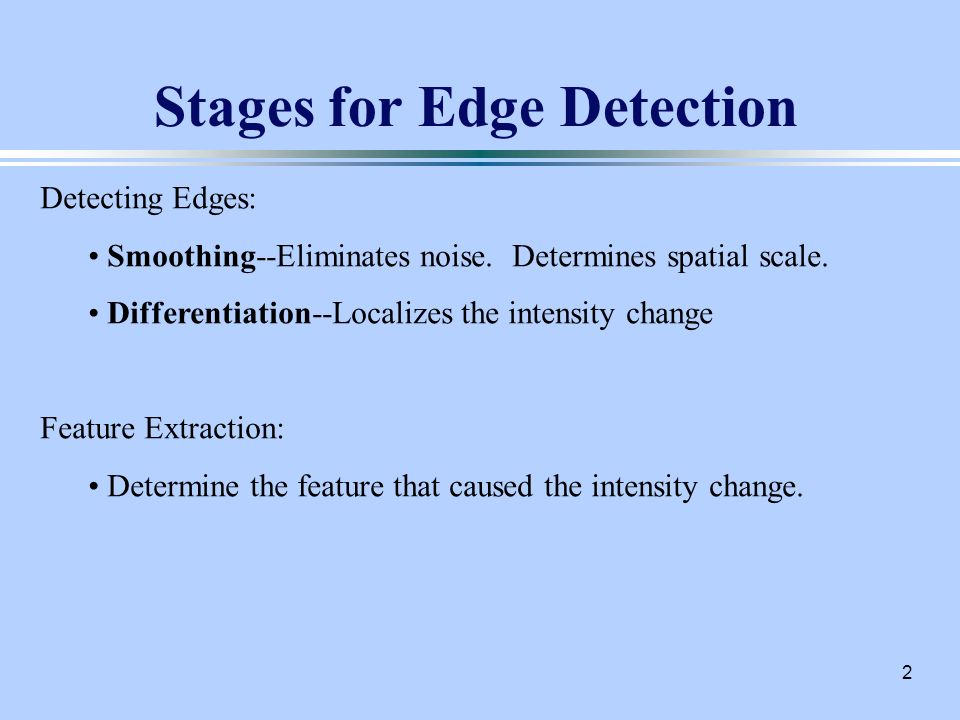 Stages for Edge Detection

Detecting Edges:

• Smoothing--Eliminates noise. Determines spatial scale.

• Differentiation--Localizes the intensity change

Feature Extraction:

• Determine the feature that caused the intensity change.

2